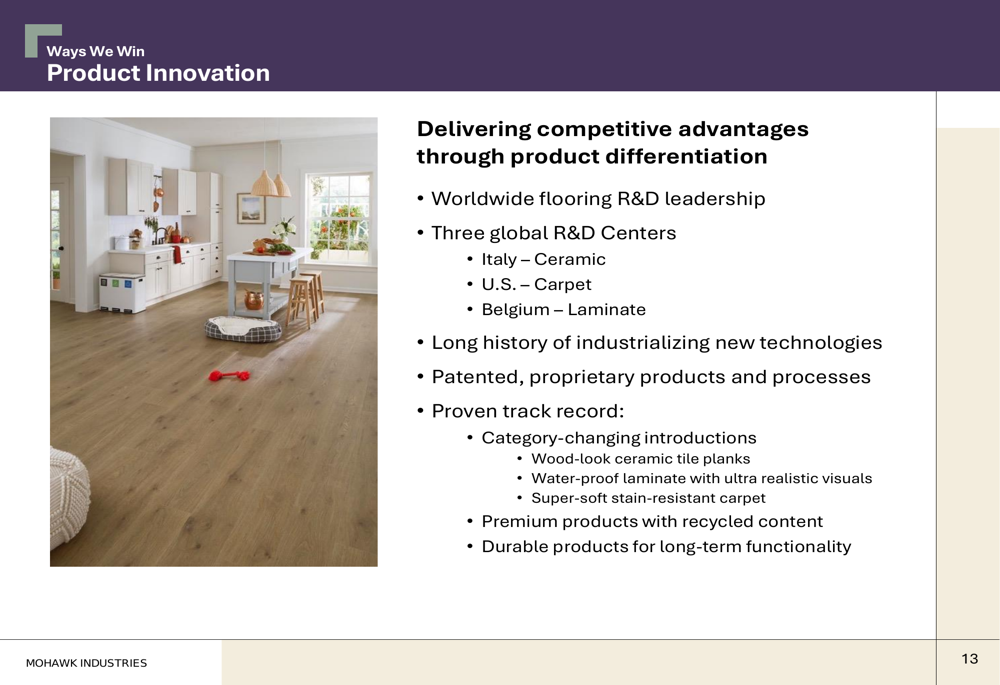 Ways We Win
Product Innovation

Delivering competitive advantages through product differentiation

• Worldwide flooring R&D leadership
• Three global R&D Centers
  • Italy – Ceramic
  • U.S. – Carpet
  • Belgium – Laminate
• Long history of industrializing new technologies
• Patented, proprietary products and processes
• Proven track record:
  • Category-changing introductions
    • Wood-look ceramic tile planks
    • Water-proof laminate with ultra realistic visuals
    • Super-soft stain-resistant carpet
  • Premium products with recycled content
  • Durable products for long-term functionality

MOHAWK INDUSTRIES

13